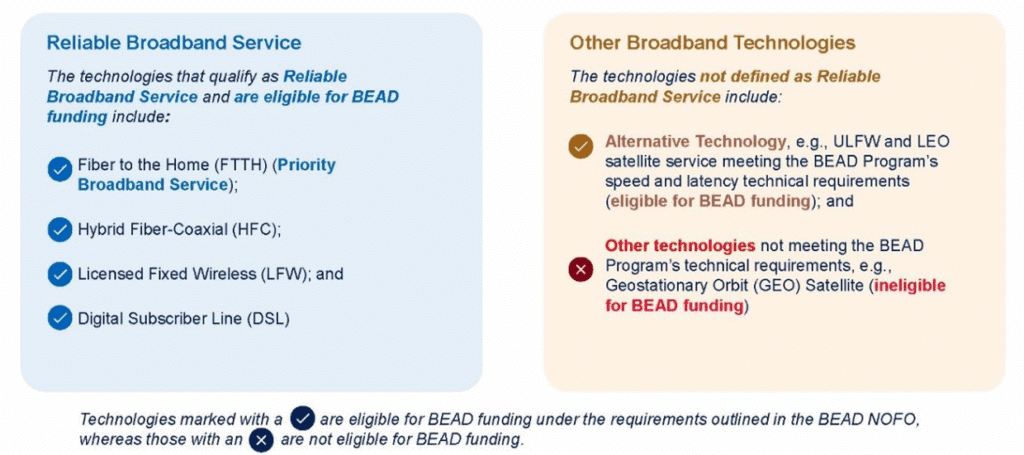 Reliable Broadband Service

The technologies that qualify as Reliable Broadband Service and are eligible for BEAD funding include:

Fiber to the Home (FTTH) (Priority Broadband Service);

Hybrid Fiber-Coaxial (HFC);

Licensed Fixed Wireless (LFW); and

Digital Subscriber Line (DSL)

Other Broadband Technologies

The technologies not defined as Reliable Broadband Service include:

Alternative Technology, e.g., ULFW and LEO satellite service meeting the BEAD Program's speed and latency technical requirements (eligible for BEAD funding); and

Other technologies not meeting the BEAD Program's technical requirements, e.g., Geostationary Orbit (GEO) Satellite (ineligible for BEAD funding)

Technologies marked with a are eligible for BEAD funding under the requirements outlined in the BEAD NOFO, whereas those with an are not eligible for BEAD funding.